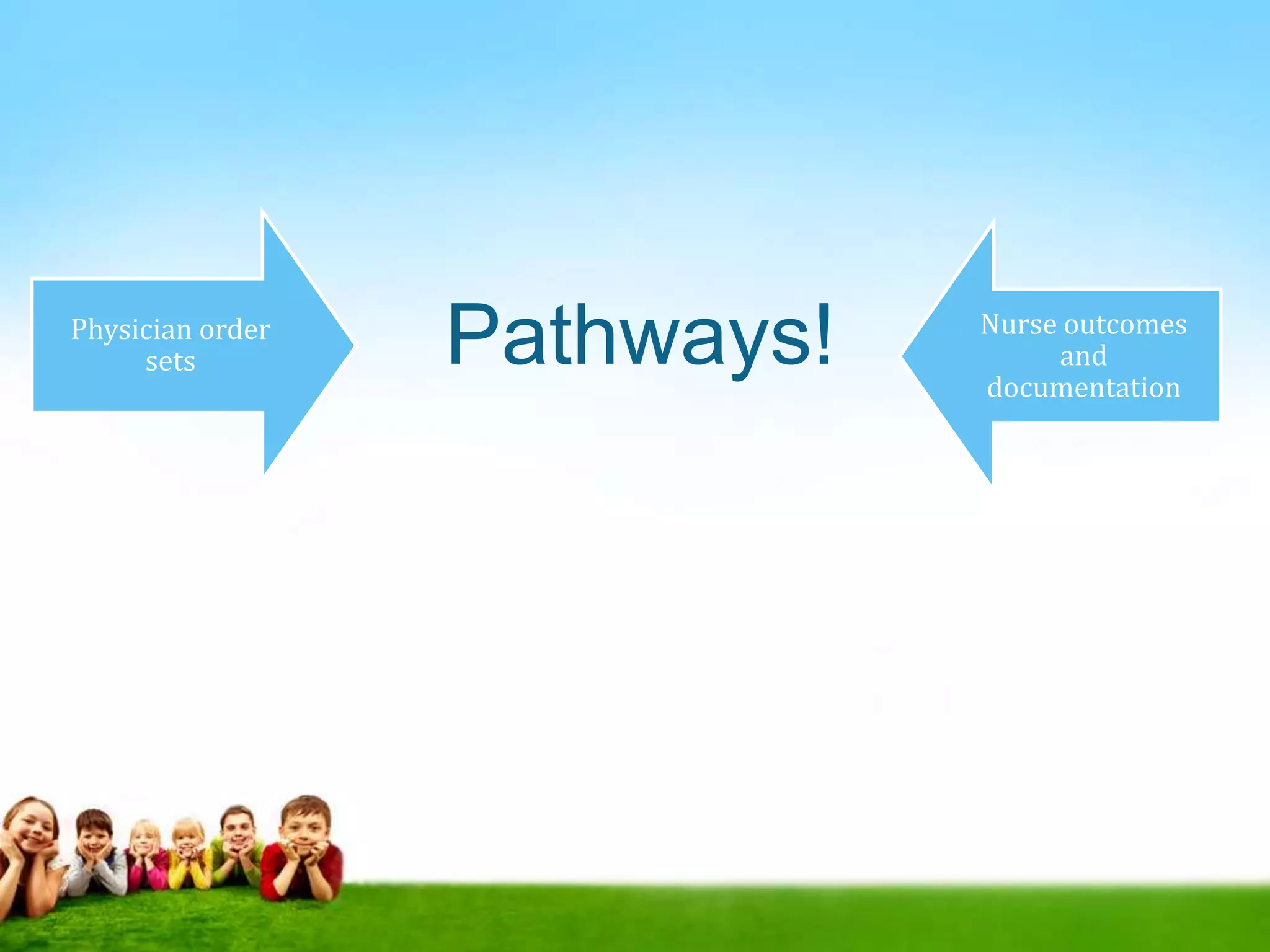 Physician order sets

Pathways!

Nurse outcomes and documentation